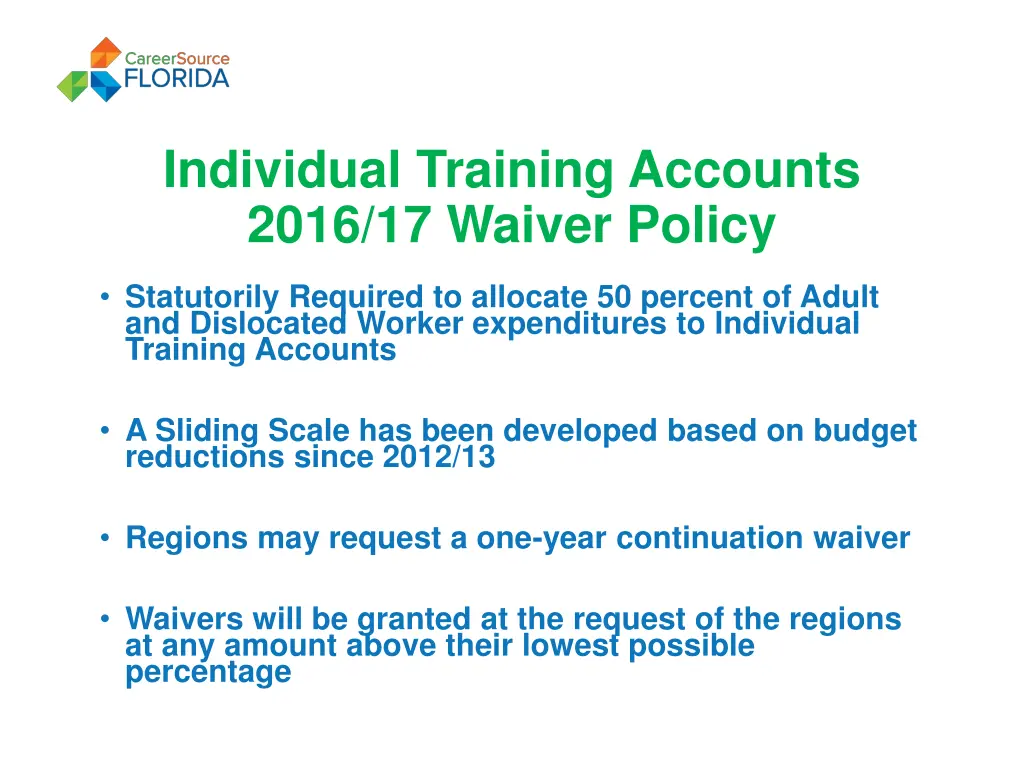 CareerSource FLORIDA

Individual Training Accounts
2016/17 Waiver Policy

• Statutorily Required to allocate 50 percent of Adult and Dislocated Worker expenditures to Individual Training Accounts

• A Sliding Scale has been developed based on budget reductions since 2012/13

• Regions may request a one-year continuation waiver

• Waivers will be granted at the request of the regions at any amount above their lowest possible percentage